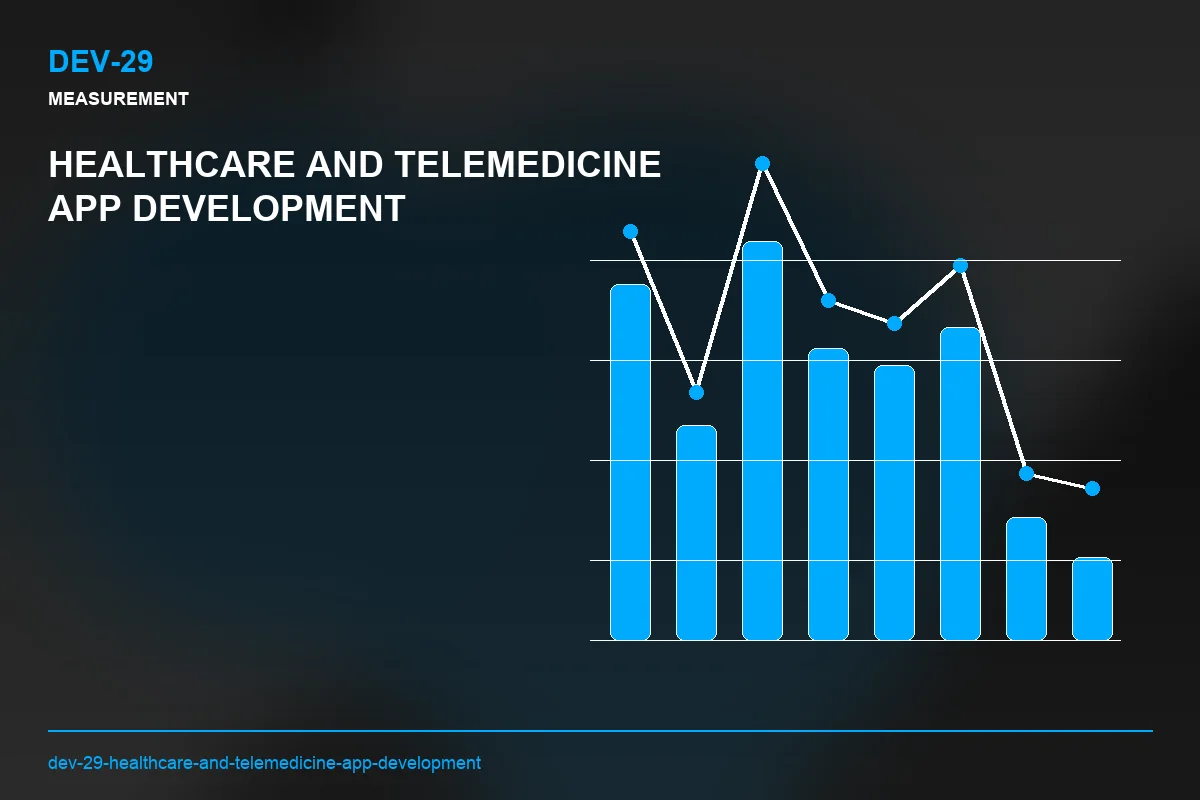 DEV-29

MEASUREMENT

HEALTHCARE AND TELEMEDICINE APP DEVELOPMENT

dev-29-healthcare-and-telemedicine-app-development